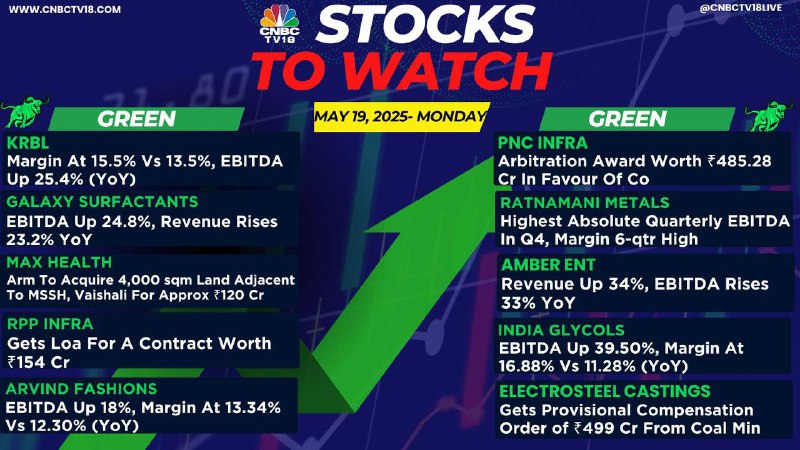 WWW.CNBCTV18.COM

CNBC TV18

STOCKS TO WATCH

@CNBCTV18LIVE

MAY 19, 2025- MONDAY

GREEN

KRBL
Margin At 15.5% Vs 13.5%, EBITDA Up 25.4% (YoY)

GALAXY SURFACTANTS
EBITDA Up 24.8%, Revenue Rises 23.2% YoY

MAX HEALTH
Arm To Acquire 4,000 sqm Land Adjacent To MSSH, Vaishali For Approx ₹120 Cr

RPP INFRA
Gets Loa For A Contract Worth ₹154 Cr

ARVIND FASHIONS
EBITDA Up 18%, Margin At 13.34% Vs 12.30% (YoY)

GREEN

PNC INFRA
Arbitration Award Worth ₹485.28 Cr In Favour Of Co

RATNAMANI METALS
Highest Absolute Quarterly EBITDA In Q4, Margin 6-qtr High

AMBER ENT
Revenue Up 34%, EBITDA Rises 33% YoY

INDIA GLYCOLS
EBITDA Up 39.50%, Margin At 16.88% Vs 11.28% (YoY)

ELECTROSTEEL CASTINGS
Gets Provisional Compensation Order of ₹499 Cr From Coal Min